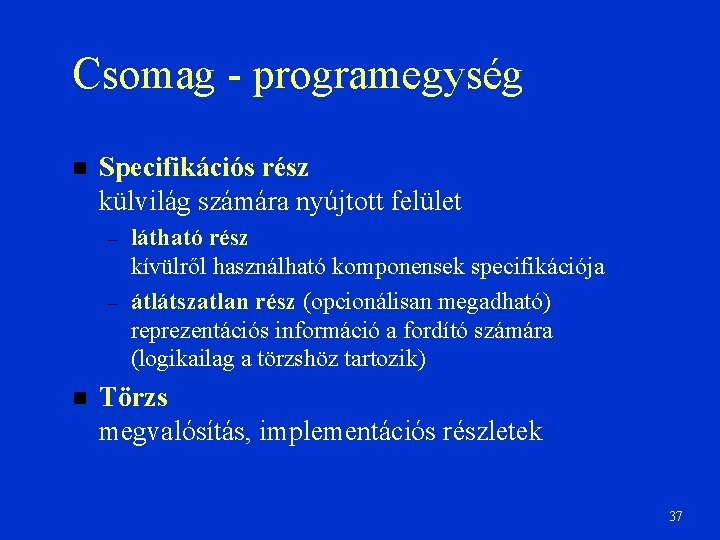 Csomag - programegység

■ Specifikációs rész
külvilág számára nyújtott felület

– látható rész
kívülről használható komponensek specifikációja

– átlátszatlan rész (opcionálisan megadható)
reprezentációs információ a fordító számára
(logikailag a törzshöz tartozik)

■ Törzs
megvalósítás, implementációs részletek

37